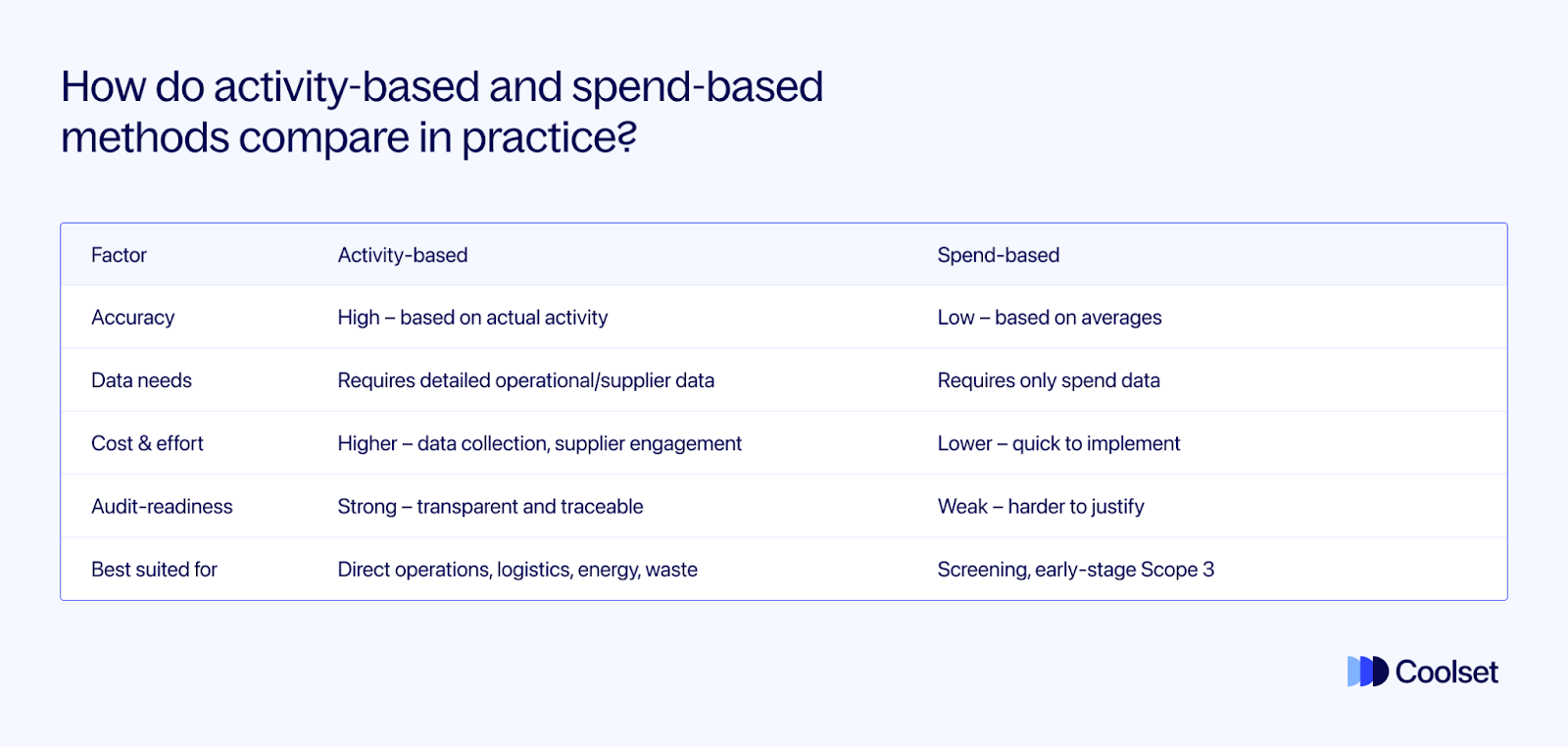 How do activity-based and spend-based methods compare in practice?

| Factor | Activity-based | Spend-based |
|---|---|---|
| Accuracy | High – based on actual activity | Low – based on averages |
| Data needs | Requires detailed operational/supplier data | Requires only spend data |
| Cost & effort | Higher – data collection, supplier engagement | Lower – quick to implement |
| Audit-readiness | Strong – transparent and traceable | Weak – harder to justify |
| Best suited for | Direct operations, logistics, energy, waste | Screening, early-stage Scope 3 |

Coolset